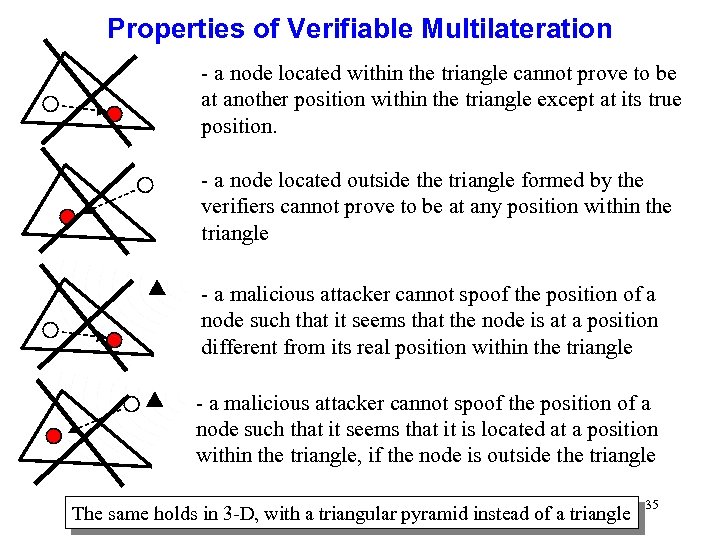 Properties of Verifiable Multilateration

- a node located within the triangle cannot prove to be at another position within the triangle except at its true position.

- a node located outside the triangle formed by the verifiers cannot prove to be at any position within the triangle

- a malicious attacker cannot spoof the position of a node such that it seems that the node is at a position different from its real position within the triangle

- a malicious attacker cannot spoof the position of a node such that it seems that it is located at a position within the triangle, if the node is outside the triangle

The same holds in 3-D, with a triangular pyramid instead of a triangle

35